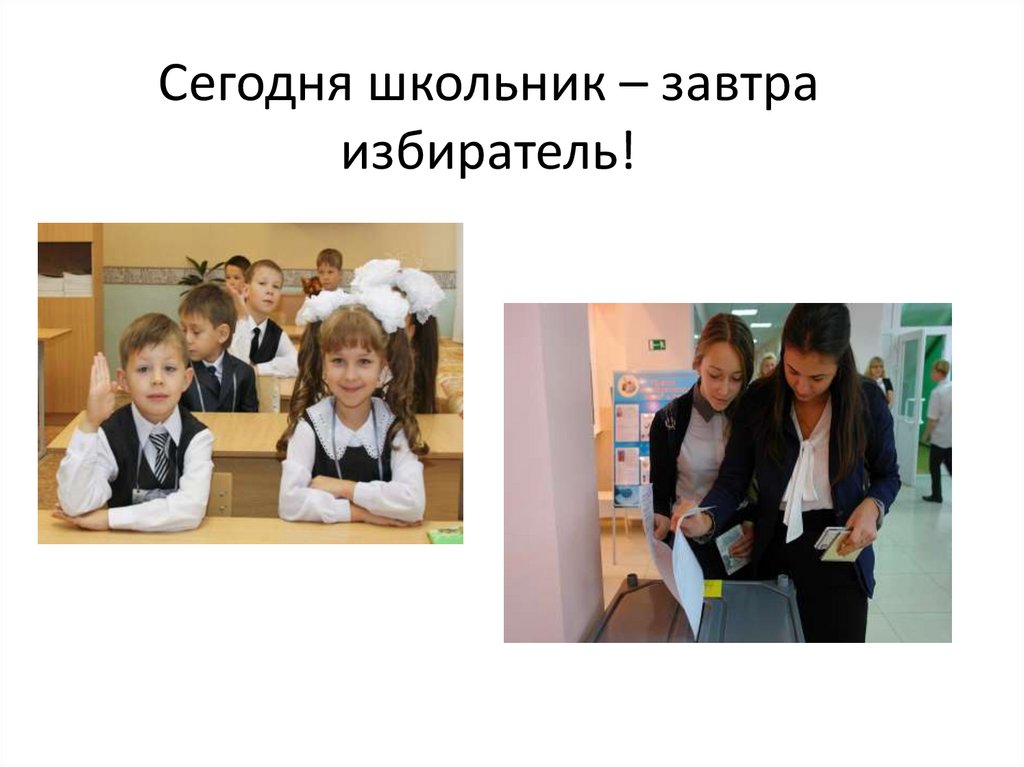 Сегодня школьник – завтра избиратель!